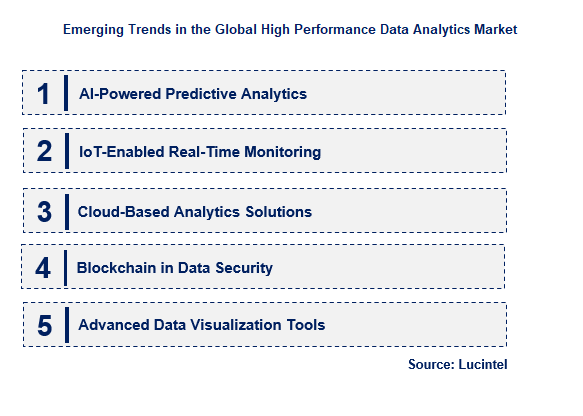 Emerging Trends in the Global High Performance Data Analytics Market

1 AI-Powered Predictive Analytics

2 IoT-Enabled Real-Time Monitoring

3 Cloud-Based Analytics Solutions

4 Blockchain in Data Security

5 Advanced Data Visualization Tools

Source: Lucintel